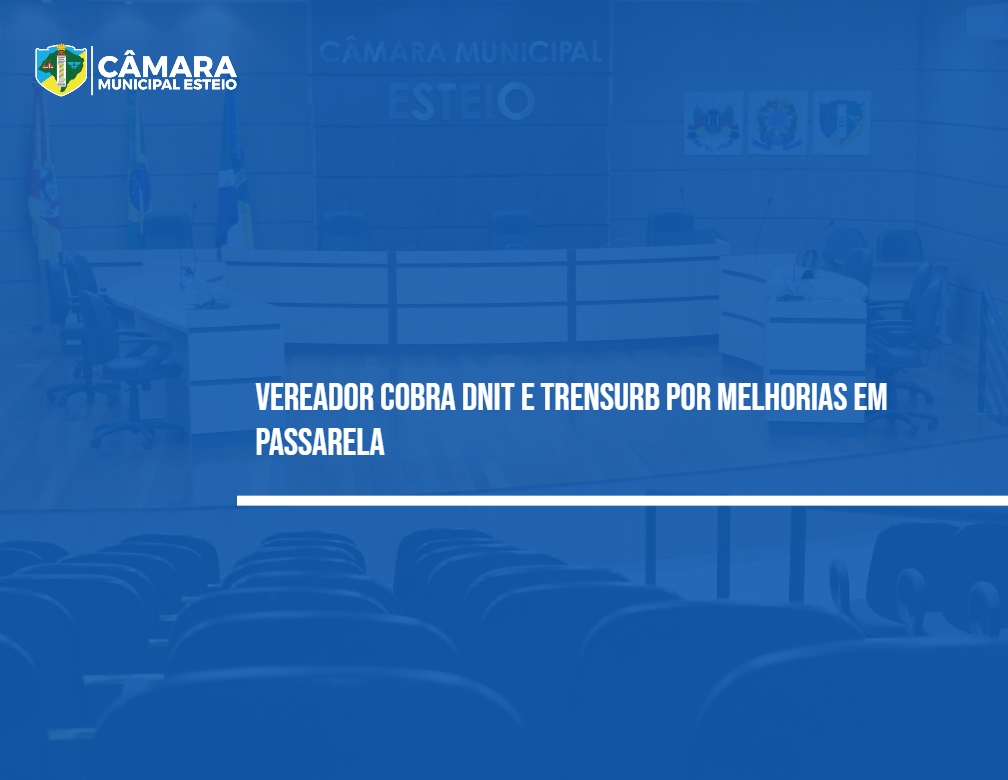 CÂMARA MUNICIPAL ESTEIO

CÂMARA MUNICIPAL ESTEIO

VEREADOR COBRA DNIT E TRENSURB POR MELHORIAS EM PASSARELA